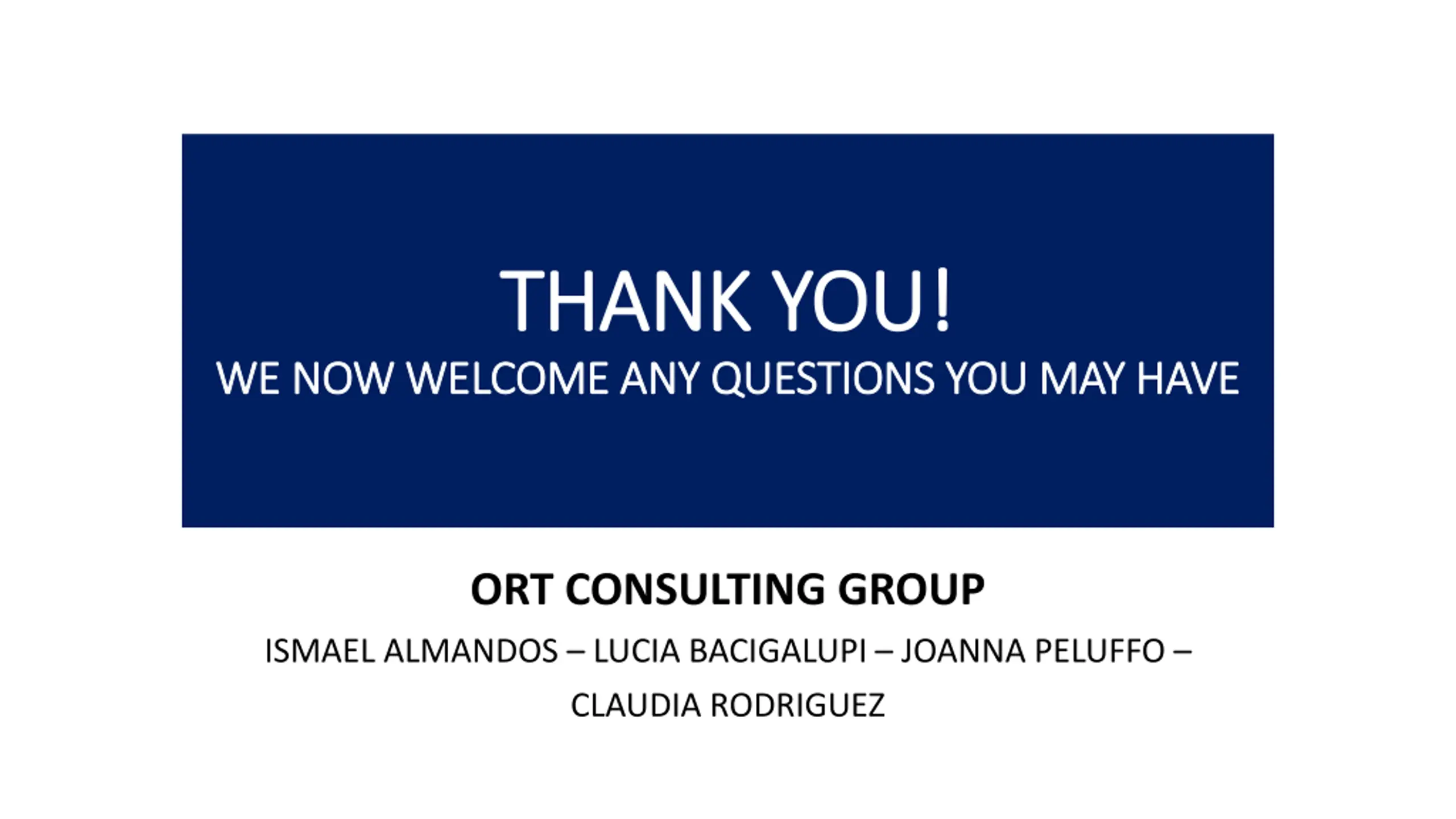 THANK YOU!
WE NOW WELCOME ANY QUESTIONS YOU MAY HAVE

ORT CONSULTING GROUP

ISMAEL ALMANDOS – LUCIA BACIGALUPI – JOANNA PELUFFO – CLAUDIA RODRIGUEZ